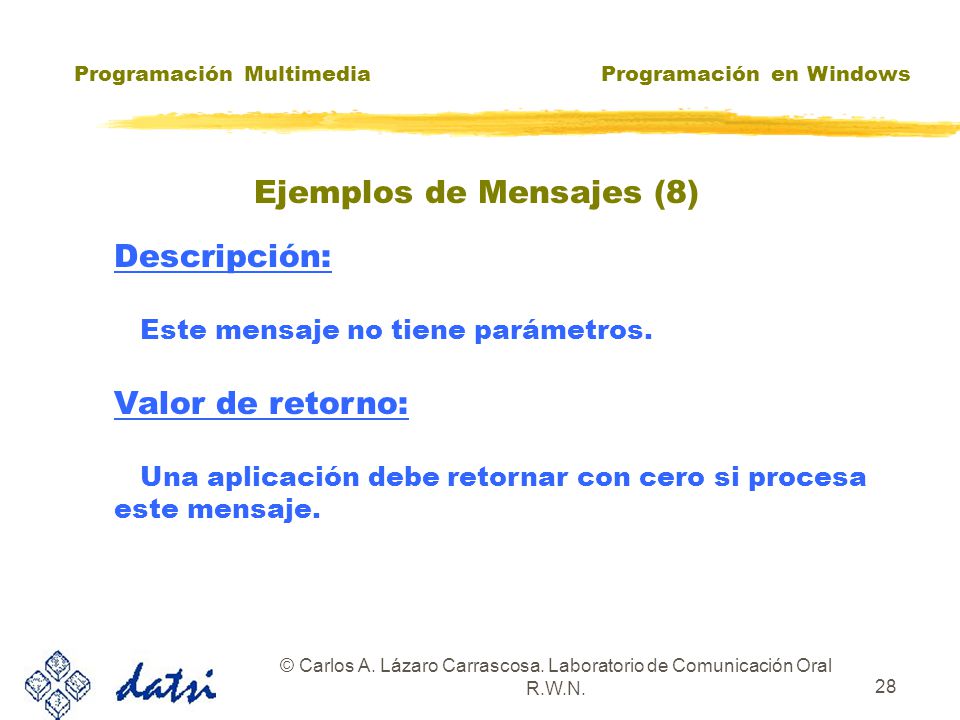 Programación Multimedia

Programación en Windows

Ejemplos de Mensajes (8)

Descripción:

Este mensaje no tiene parámetros.

Valor de retorno:

Una aplicación debe retornar con cero si procesa este mensaje.

datsi

© Carlos A. Lázaro Carrascosa. Laboratorio de Comunicación Oral R.W.N.

28